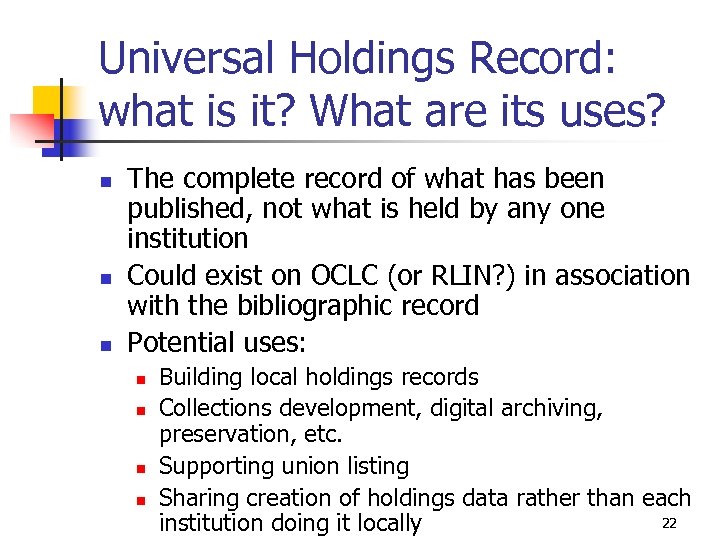 Universal Holdings Record: what is it? What are its uses?

- The complete record of what has been published, not what is held by any one institution
- Could exist on OCLC (or RLIN?) in association with the bibliographic record
- Potential uses:
  - Building local holdings records
  - Collections development, digital archiving, preservation, etc.
  - Supporting union listing
  - Sharing creation of holdings data rather than each institution doing it locally

22